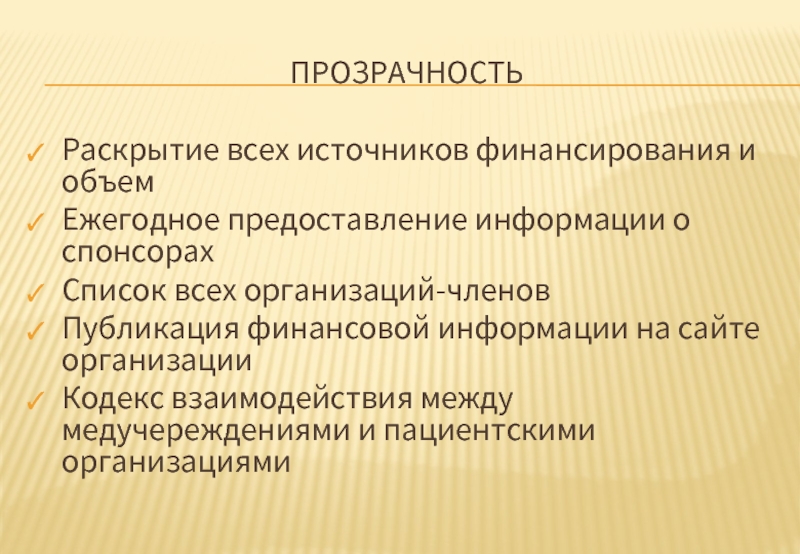 ПРОЗРАЧНОСТЬ

✓ Раскрытие всех источников финансирования и объем
✓ Ежегодное предоставление информации о спонсорах
✓ Список всех организаций-членов
✓ Публикация финансовой информации на сайте организации
✓ Кодекс взаимодействия между медучереждениями и пациентскими организациями